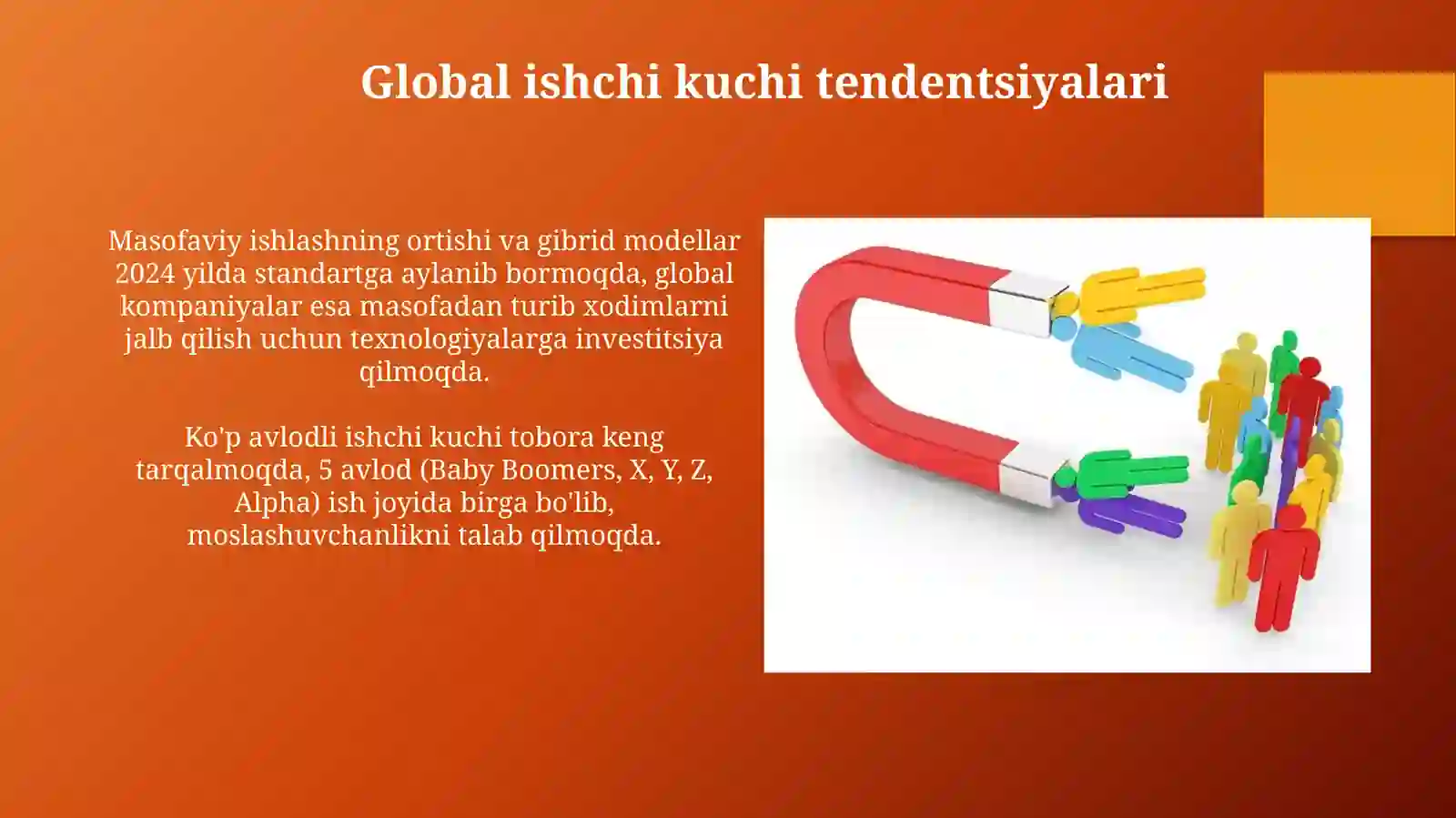 Global ishchi kuchi tendentsiyalari

Masofaviy ishlashning ortishi va gibrid modellar 2024 yilda standartga aylanib bormoqda, global kompaniyalar esa masofadan turib xodimlarni jalb qilish uchun texnologiyalarga investitsiya qilmoqda.

Ko'p avlodli ishchi kuchi tobora keng tarqalmoqda, 5 avlod (Baby Boomers, X, Y, Z, Alpha) ish joyida birga bo'lib, moslashuvchanlikni talab qilmoqda.